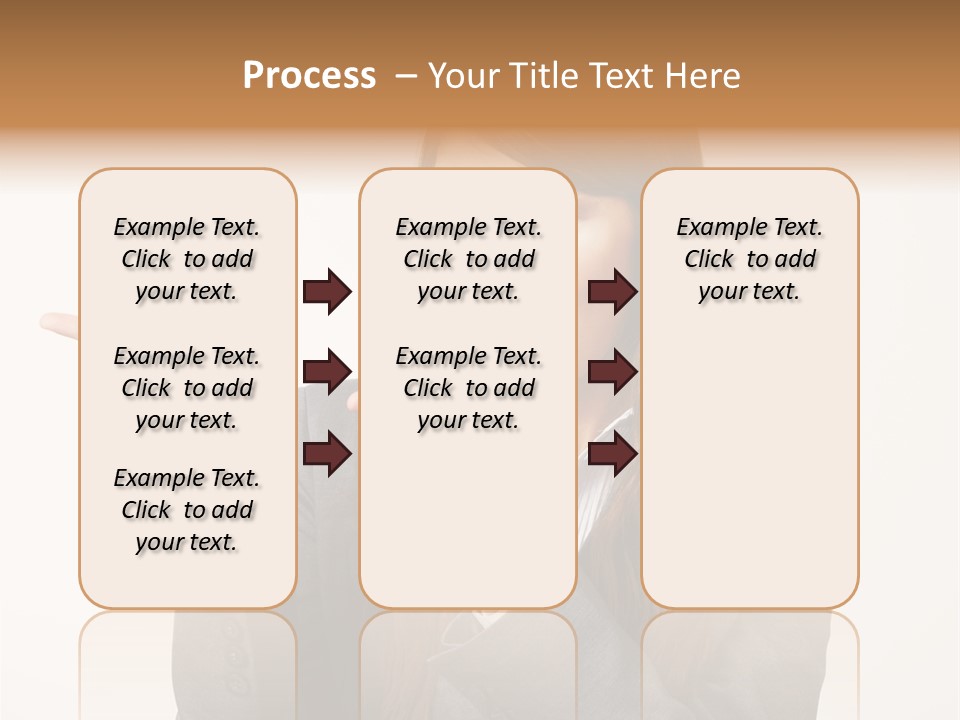 Process – Your Title Text Here

Example Text. Click to add your text.

Example Text. Click to add your text.

Example Text. Click to add your text.

Example Text. Click to add your text.

Example Text. Click to add your text.

Example Text. Click to add your text.